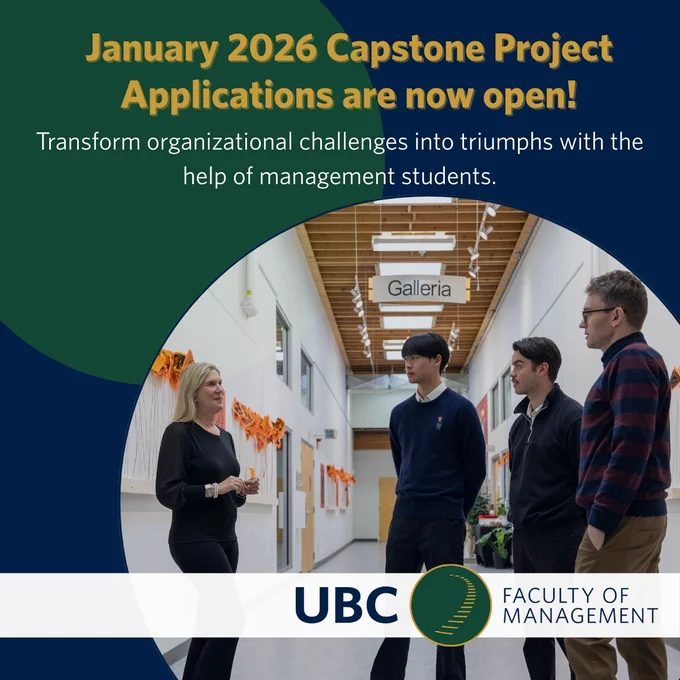 January 2026 Capstone Project Applications are now open!

Transform organizational challenges into triumphs with the help of management students.

Galleria

UBC

FACULTY OF MANAGEMENT